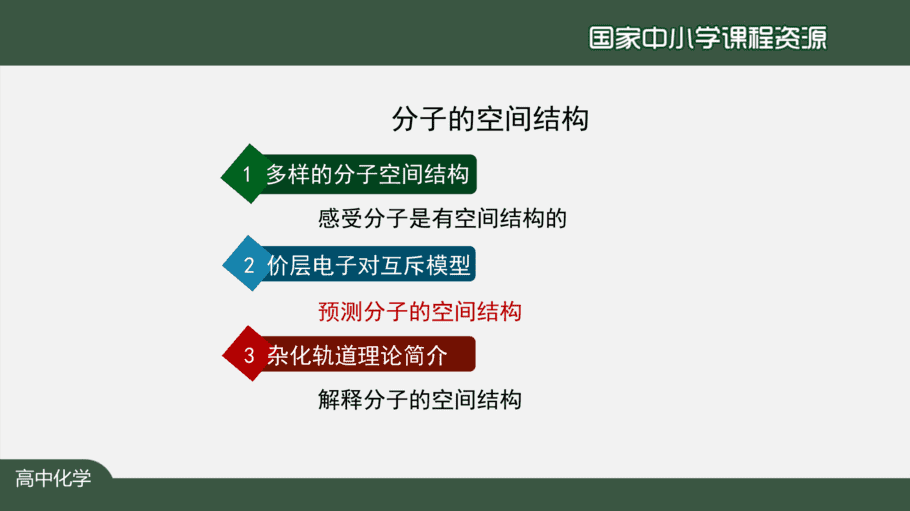 国家中小学课程资源

分子的空间结构

1 多样的分子空间结构

感受分子是有空间结构的

2 价层电子对互斥模型

预测分子的空间结构

3 杂化轨道理论简介

解释分子的空间结构

高中化学